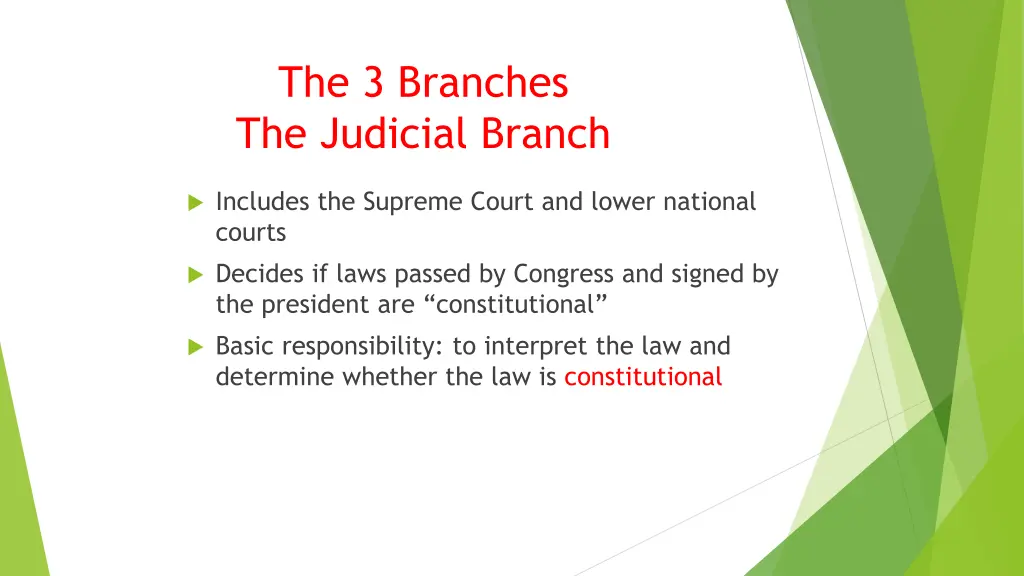 The 3 Branches
The Judicial Branch

Includes the Supreme Court and lower national courts

Decides if laws passed by Congress and signed by the president are “constitutional”

Basic responsibility: to interpret the law and determine whether the law is constitutional